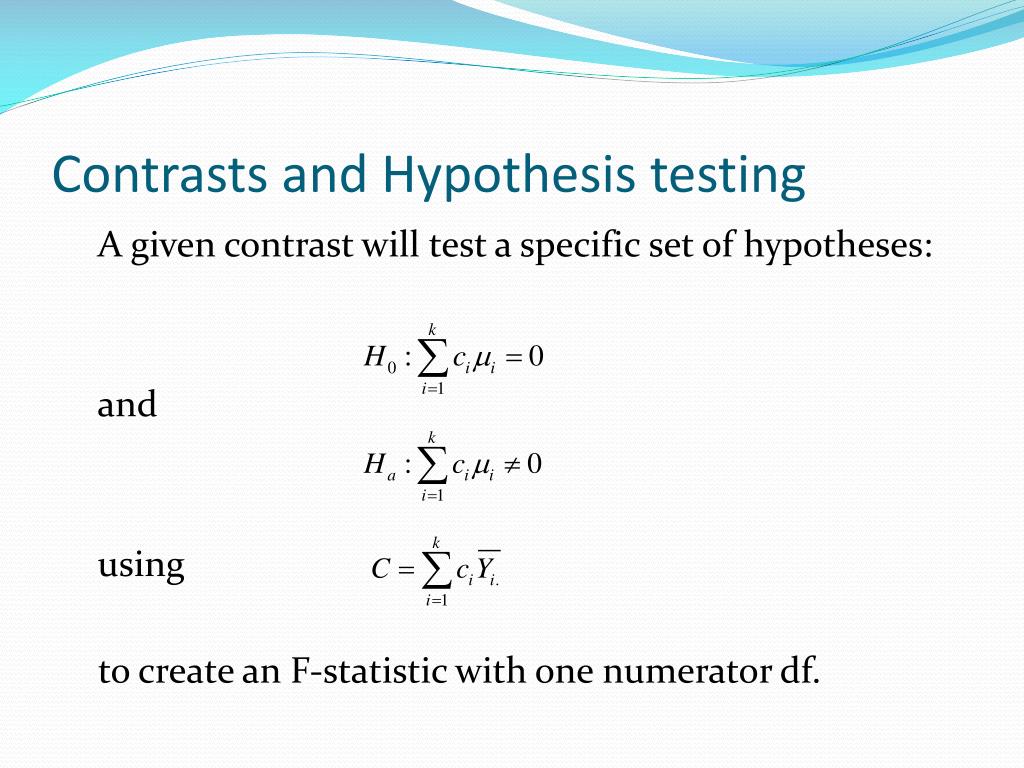 Contrasts and Hypothesis testing

A given contrast will test a specific set of hypotheses:

$H_0 : \sum_{i=1}^{k} c_i \mu_i = 0$

and

$H_a : \sum_{i=1}^{k} c_i \mu_i \neq 0$

using

$C = \sum_{i=1}^{k} c_i \overline{Y_{i.}}$

to create an F-statistic with one numerator df.